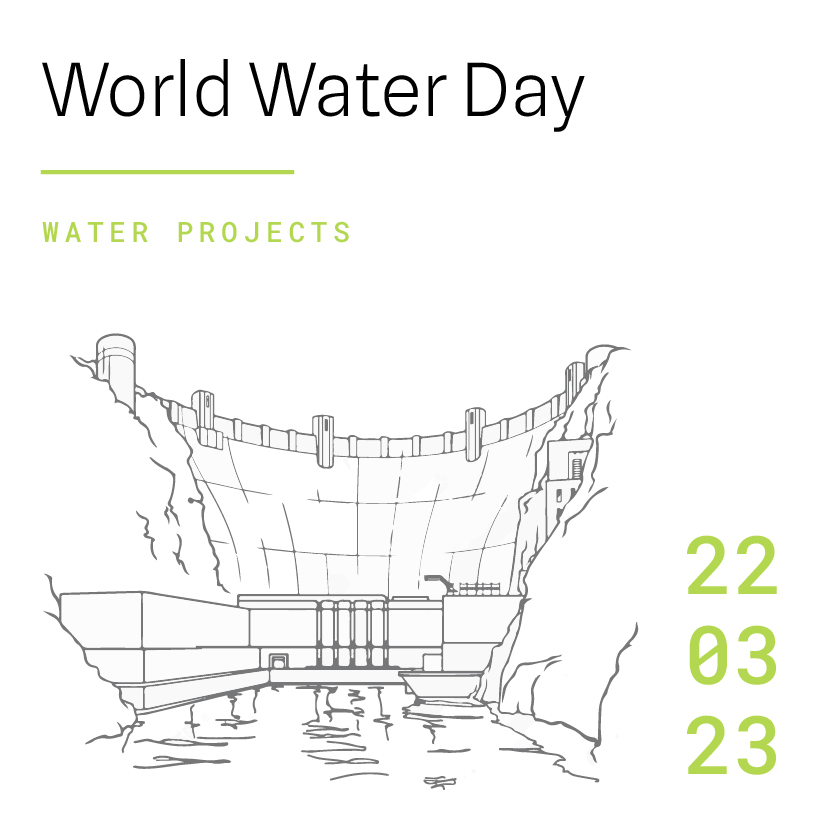 World Water Day

WATER PROJECTS

22
03
23